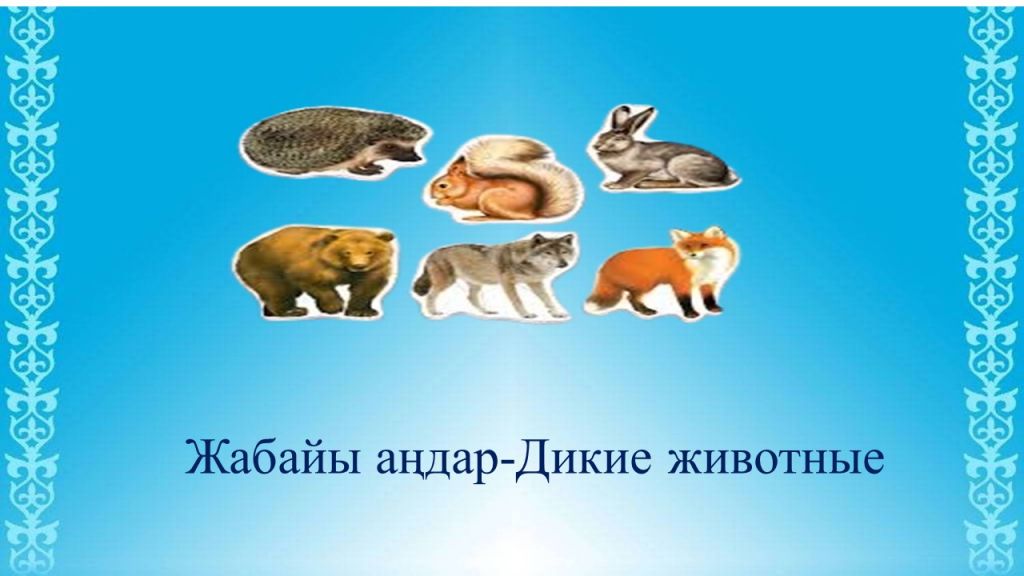 Жабайы аңдар-Дикие животные